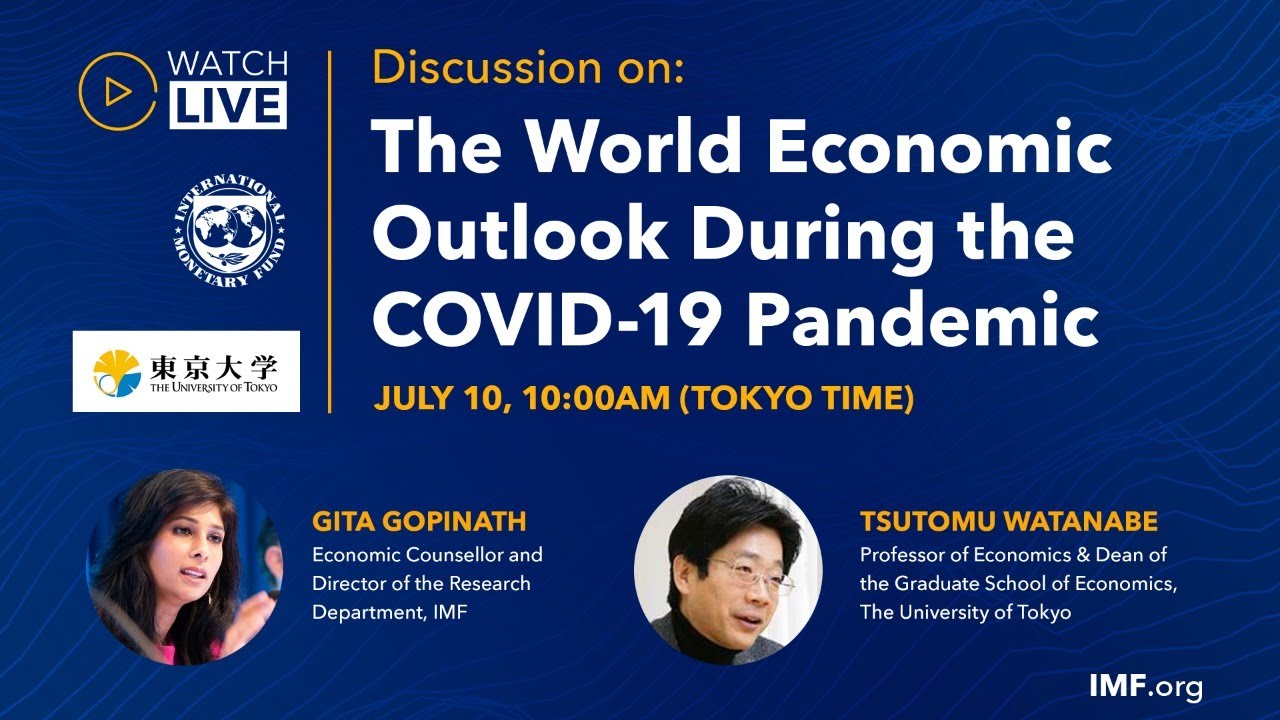 WATCH LIVE

INTERNATIONAL MONETARY FUND

東京大学
THE UNIVERSITY OF TOKYO

Discussion on:

The World Economic Outlook During the COVID-19 Pandemic

JULY 10, 10:00AM (TOKYO TIME)

GITA GOPINATH
Economic Counsellor and Director of the Research Department, IMF

TSUTOMU WATANABE
Professor of Economics & Dean of the Graduate School of Economics, The University of Tokyo

IMF.org